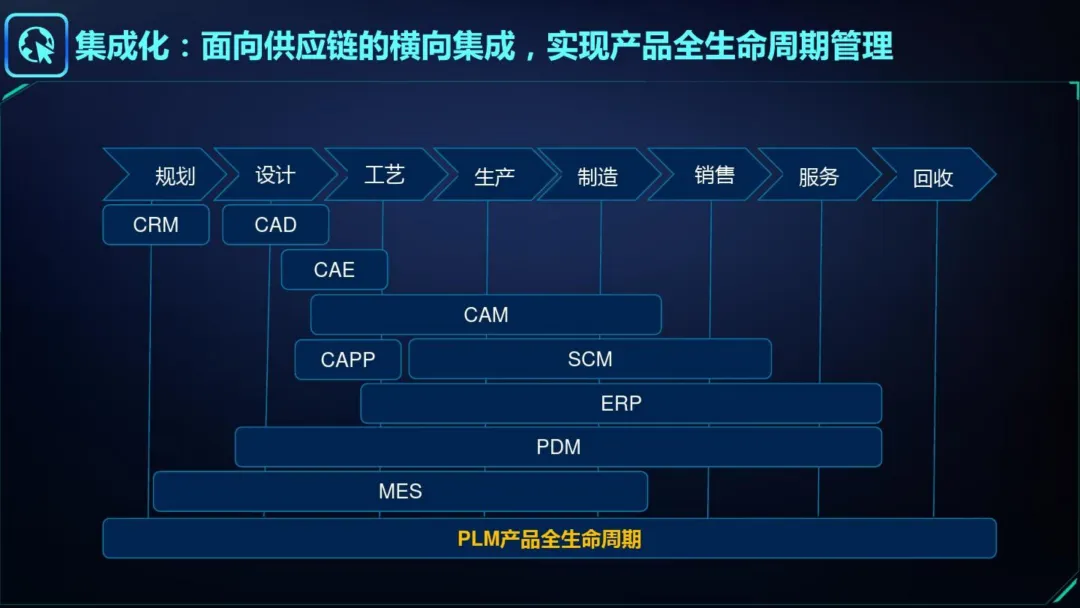 集成化：面向供应链的横向集成，实现产品全生命周期管理

规划
设计
工艺
生产
制造
销售
服务
回收

CRM
CAD
CAE
CAM
CAPP
SCM
ERP
PDM
MES
PLM产品全生命周期